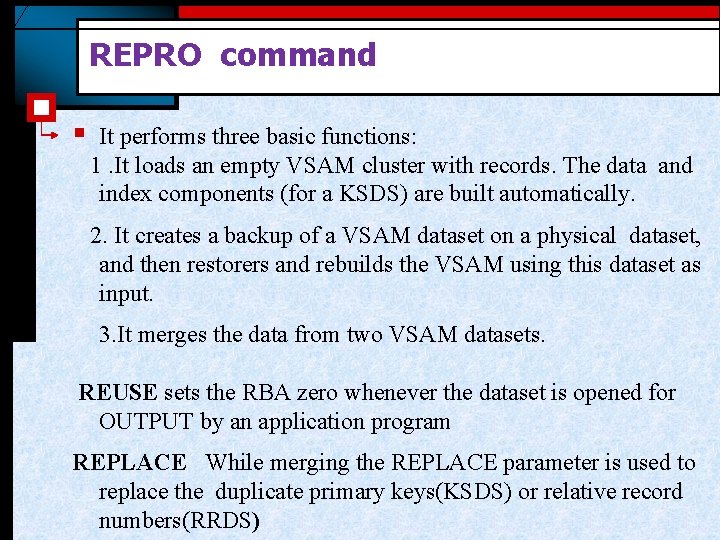 REPRO command

It performs three basic functions:
1 .It loads an empty VSAM cluster with records. The data and index components (for a KSDS) are built automatically.

2. It creates a backup of a VSAM dataset on a physical dataset, and then restorers and rebuilds the VSAM using this dataset as input.

3.It merges the data from two VSAM datasets.

REUSE sets the RBA zero whenever the dataset is opened for OUTPUT by an application program

REPLACE While merging the REPLACE parameter is used to replace the duplicate primary keys(KSDS) or relative record numbers(RRDS)